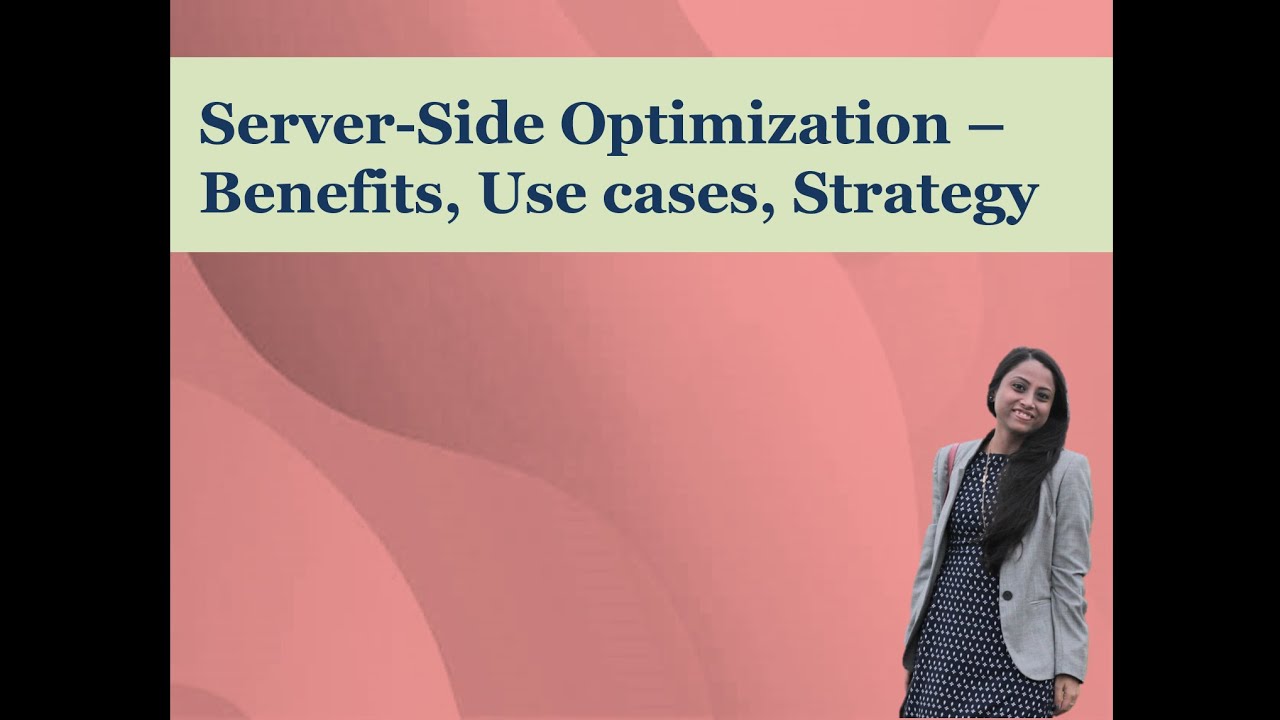 Server-Side Optimization – Benefits, Use cases, Strategy